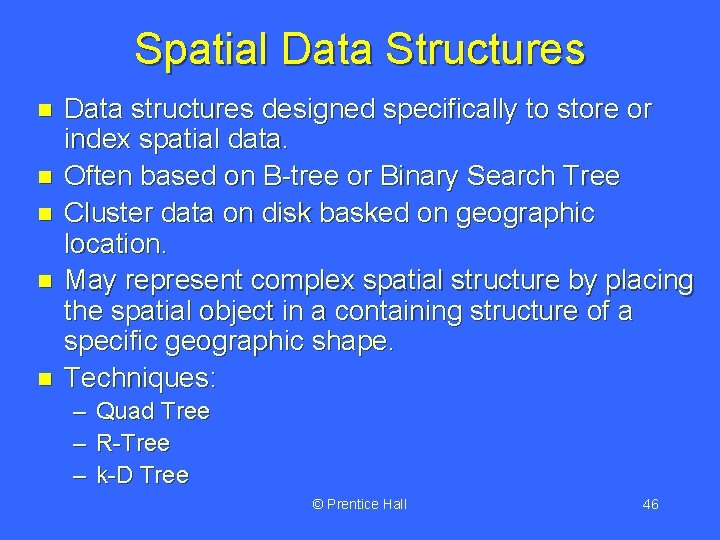 Spatial Data Structures

- Data structures designed specifically to store or index spatial data.
- Often based on B-tree or Binary Search Tree
- Cluster data on disk basked on geographic location.
- May represent complex spatial structure by placing the spatial object in a containing structure of a specific geographic shape.
- Techniques:
  – Quad Tree
  – R-Tree
  – k-D Tree

© Prentice Hall

46